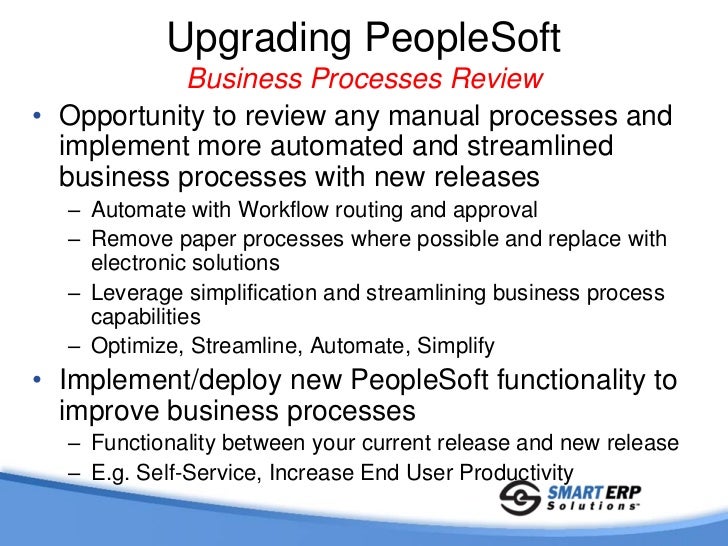 Upgrading PeopleSoft
Business Processes Review

• Opportunity to review any manual processes and implement more automated and streamlined business processes with new releases
– Automate with Workflow routing and approval
– Remove paper processes where possible and replace with electronic solutions
– Leverage simplification and streamlining business process capabilities
– Optimize, Streamline, Automate, Simplify

• Implement/deploy new PeopleSoft functionality to improve business processes
– Functionality between your current release and new release
– E.g. Self-Service, Increase End User Productivity

SMART ERP Solutions